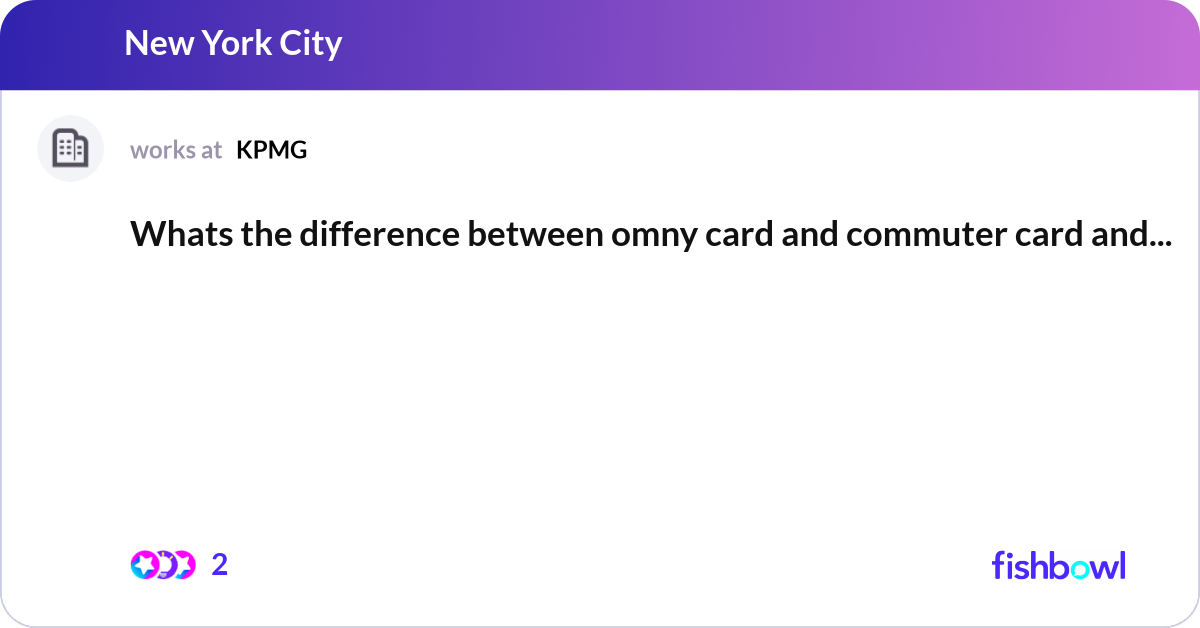 New York City

works at KPMG

Whats the difference between omny card and commuter card and...

2

fishbowl